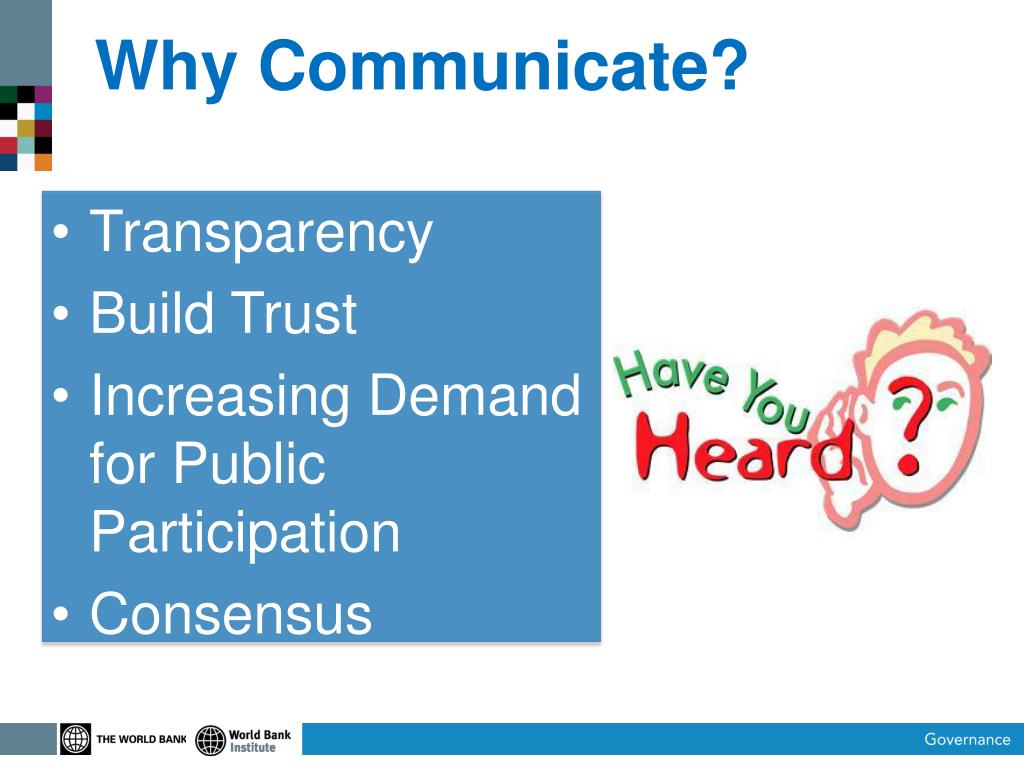 Why Communicate?

• Transparency
• Build Trust
• Increasing Demand for Public Participation
• Consensus

Have You Heard ?

THE WORLD BANK World Bank Institute

Governance